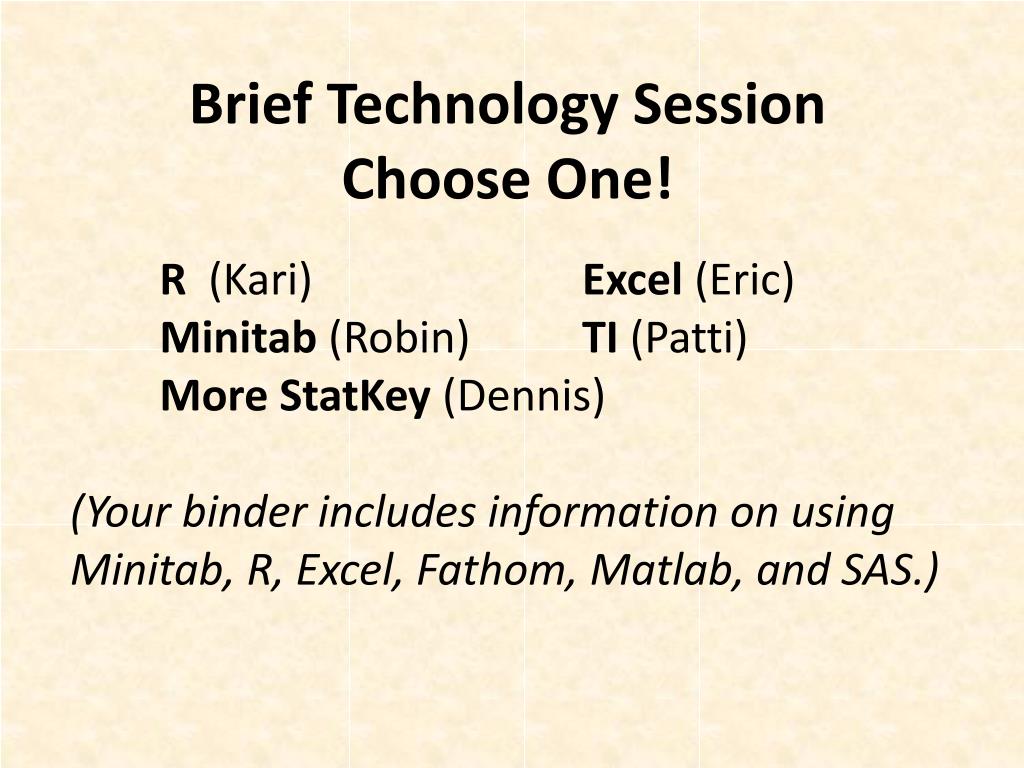 Brief Technology Session
Choose One!

R (Kari)
Minitab (Robin)
More StatKey (Dennis)

Excel (Eric)
TI (Patti)

(Your binder includes information on using Minitab, R, Excel, Fathom, Matlab, and SAS.)